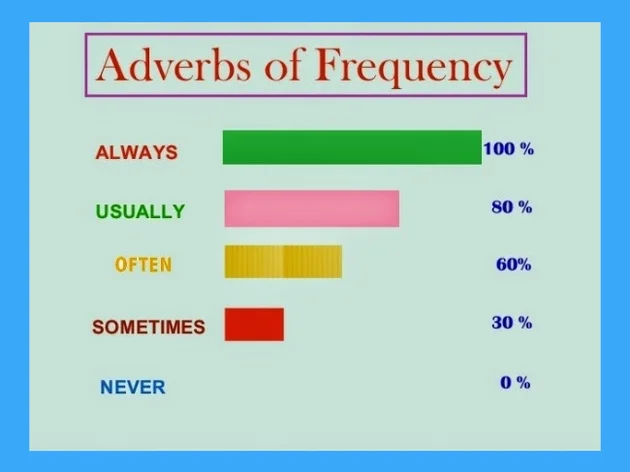 Adverbs of Frequency

ALWAYS 100 %

USUALLY 80 %

OFTEN 60%

SOMETIMES 30 %

NEVER 0 %